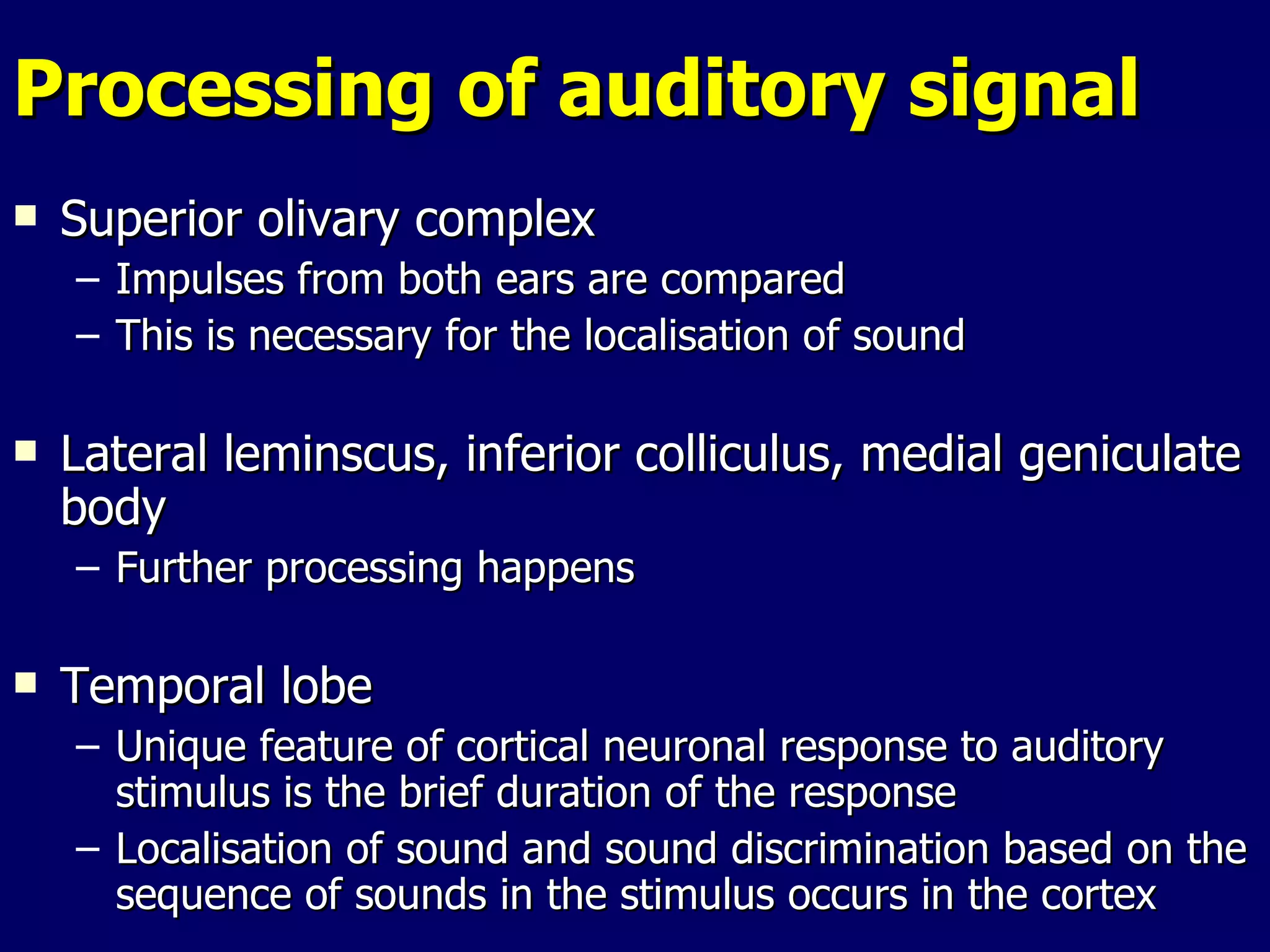 Processing of auditory signal

▪ Superior olivary complex
– Impulses from both ears are compared
– This is necessary for the localisation of sound

▪ Lateral leminscus, inferior colliculus, medial geniculate body
– Further processing happens

▪ Temporal lobe
– Unique feature of cortical neuronal response to auditory stimulus is the brief duration of the response
– Localisation of sound and sound discrimination based on the sequence of sounds in the stimulus occurs in the cortex